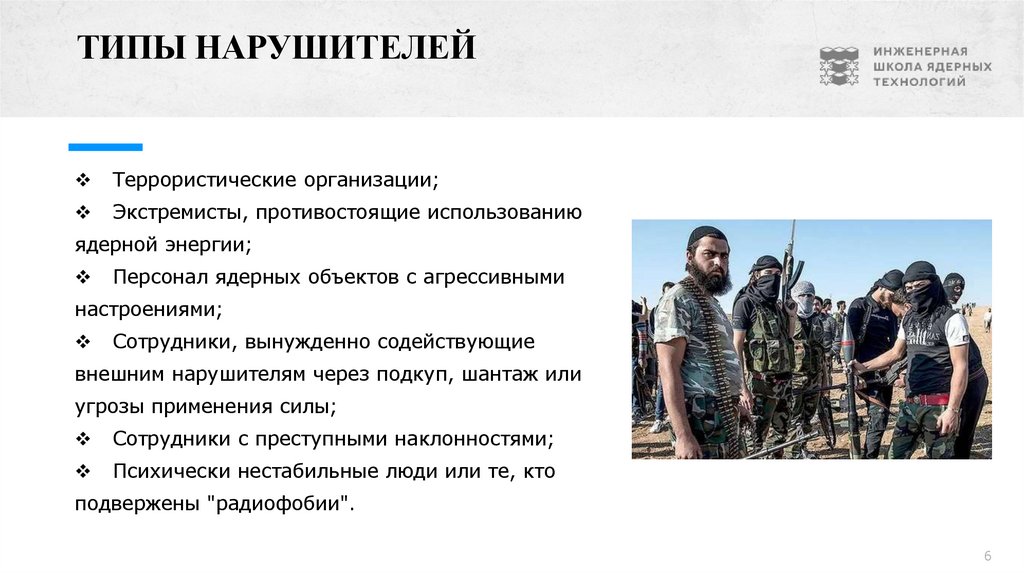 ТИПЫ НАРУШИТЕЛЕЙ

ИНЖЕНЕРНАЯ ШКОЛА ЯДЕРНЫХ ТЕХНОЛОГИЙ

❖ Террористические организации;
❖ Экстремисты, противостоящие использованию ядерной энергии;
❖ Персонал ядерных объектов с агрессивными настроениями;
❖ Сотрудники, вынужденно содействующие внешним нарушителям через подкуп, шантаж или угрозы применения силы;
❖ Сотрудники с преступными наклонностями;
❖ Психически нестабильные люди или те, кто подвержены "радиофобии".

6